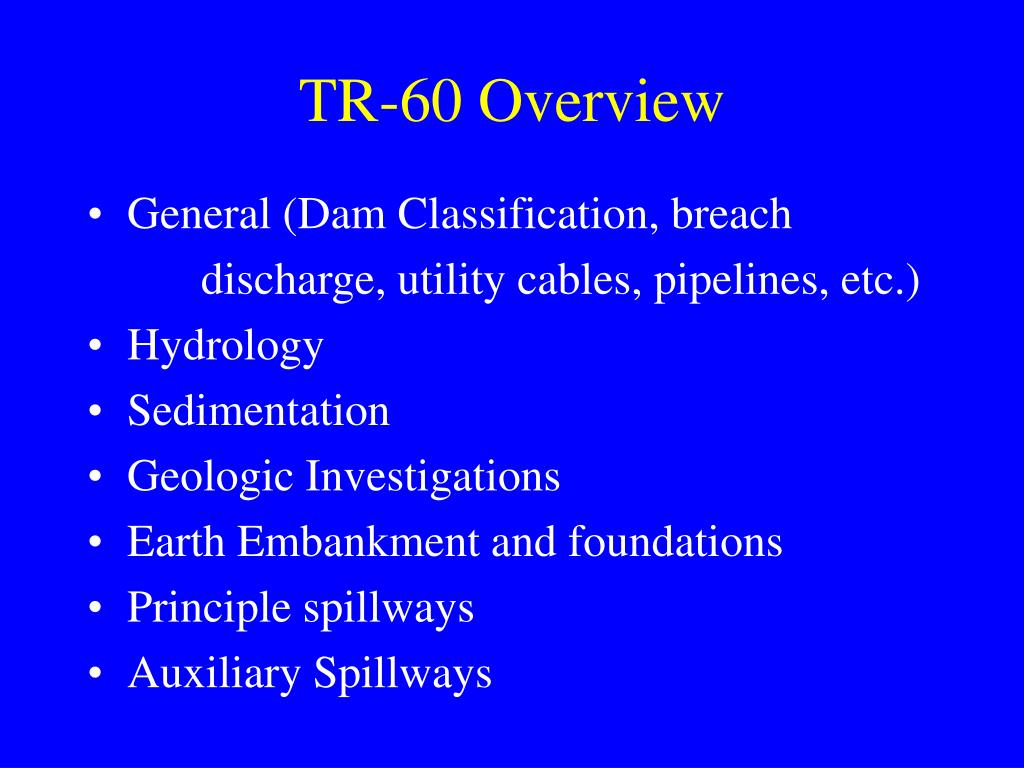 TR-60 Overview

• General (Dam Classification, breach discharge, utility cables, pipelines, etc.)
• Hydrology
• Sedimentation
• Geologic Investigations
• Earth Embankment and foundations
• Principle spillways
• Auxiliary Spillways